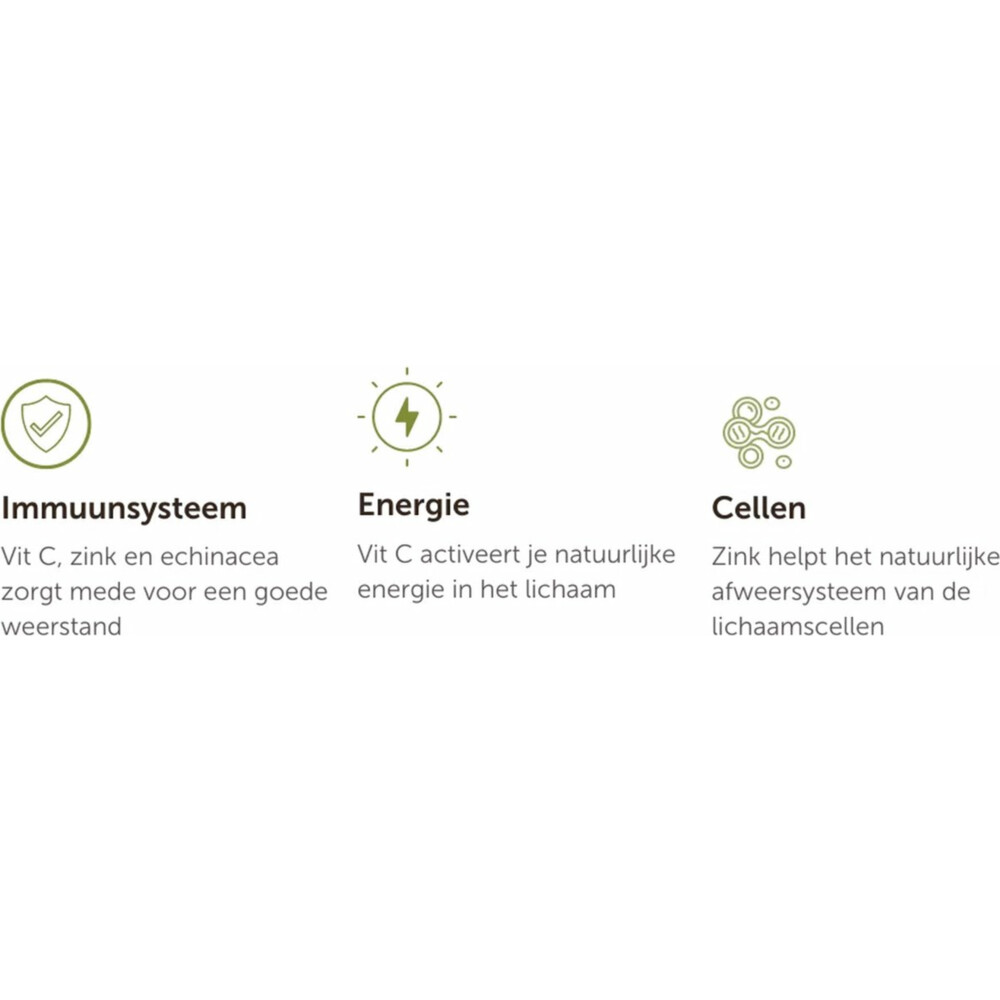 Immuunsysteem

Vit C, zink en echinacea zorgt mede voor een goede weerstand

Energie

Vit C activeert je natuurlijke energie in het lichaam

Cellen

Zink helpt het natuurlijke afweersysteem van de lichaamscellen